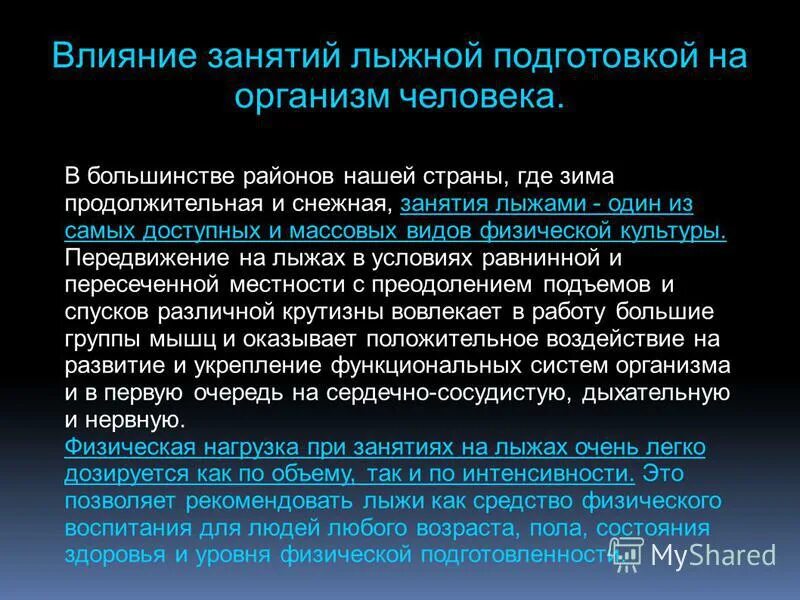 Влияние занятий лыжной подготовкой на организм человека.

В большинстве районов нашей страны, где зима продолжительная и снежная, занятия лыжами - один из самых доступных и массовых видов физической культуры. Передвижение на лыжах в условиях равнинной и пересеченной местности с преодолением подъемов и спусков различной крутизны вовлекает в работу большие группы мышц и оказывает положительное воздействие на развитие и укрепление функциональных систем организма и в первую очередь на сердечно-сосудистую, дыхательную и нервную.
Физическая нагрузка при занятиях на лыжах очень легко дозируется как по объему, так и по интенсивности. Это позволяет рекомендовать лыжи как средство физического воспитания для людей любого возраста, пола, состояния здоровья и уровня физической подготовленности.

MyShared